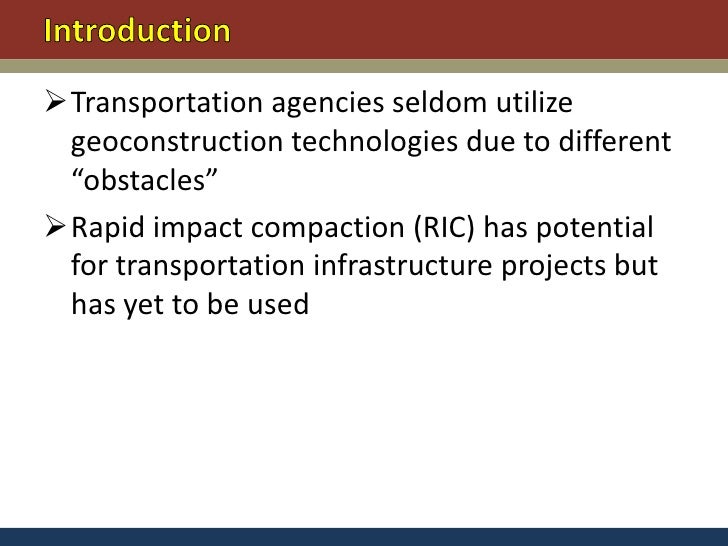 Introduction

➢ Transportation agencies seldom utilize geoconstruction technologies due to different “obstacles”

➢ Rapid impact compaction (RIC) has potential for transportation infrastructure projects but has yet to be used